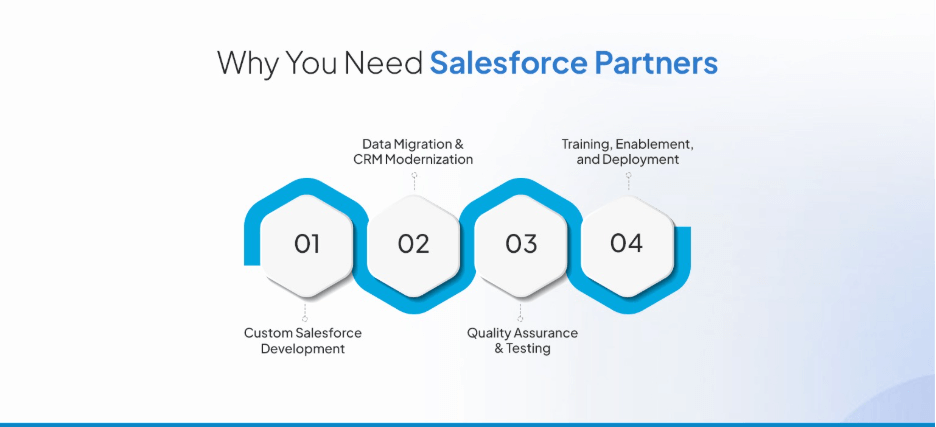 Why You Need Salesforce Partners

Data Migration & CRM Modernization

Training, Enablement, and Deployment

01

02

03

04

Custom Salesforce Development

Quality Assurance & Testing